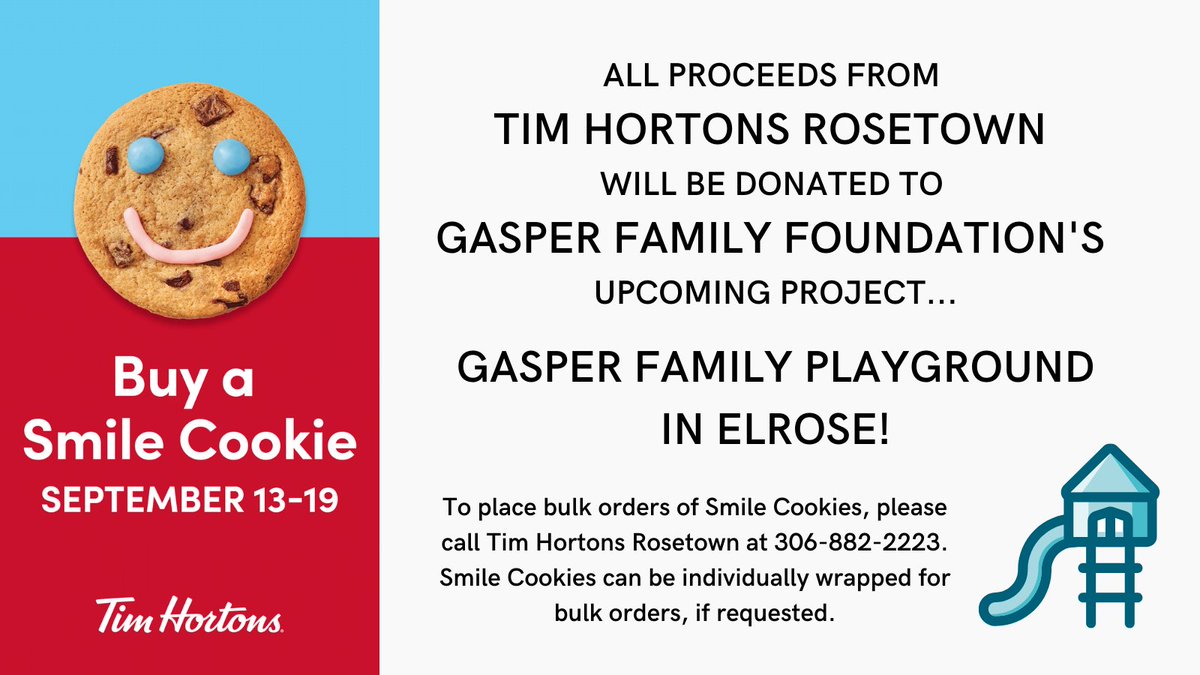 Buy a Smile Cookie
SEPTEMBER 13-19

Tim Hortons

ALL PROCEEDS FROM
TIM HORTONS ROSETOWN
WILL BE DONATED TO
GASPER FAMILY FOUNDATION'S
UPCOMING PROJECT...

GASPER FAMILY PLAYGROUND IN ELROSE!

To place bulk orders of Smile Cookies, please call Tim Hortons Rosetown at 306-882-2223. Smile Cookies can be individually wrapped for bulk orders, if requested.